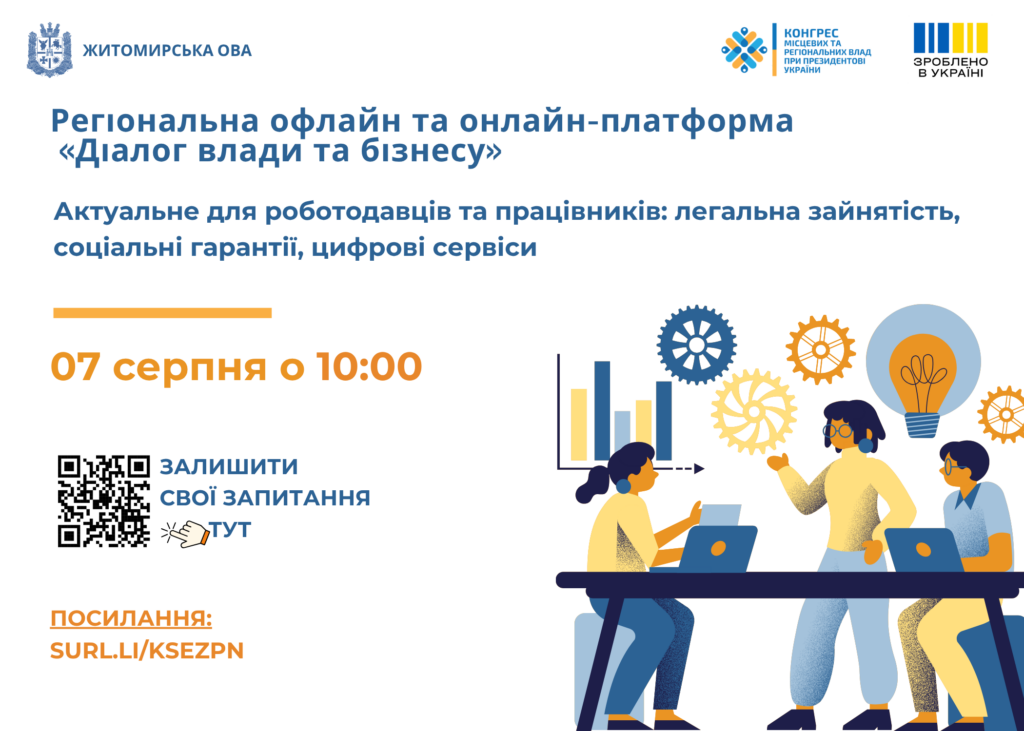 ЖИТОМИРСЬКА ОВА

КОНГРЕС МІСЦЕВИХ ТА РЕГІОНАЛЬНИХ ВЛАД ПРИ ПРЕЗИДЕНТОВІ УКРАЇНИ

ЗРОБЛЕНО В УКРАЇНІ

Регіональна офлайн та онлайн-платформа «Діалог влади та бізнесу»

Актуальне для роботодавців та працівників: легальна зайнятість, соціальні гарантії, цифрові сервіси

07 серпня о 10:00

ЗАЛИШИТИ СВОЇ ЗАПИТАННЯ ТУТ

ПОСИЛАННЯ:
SURL.LI/KSEZPN